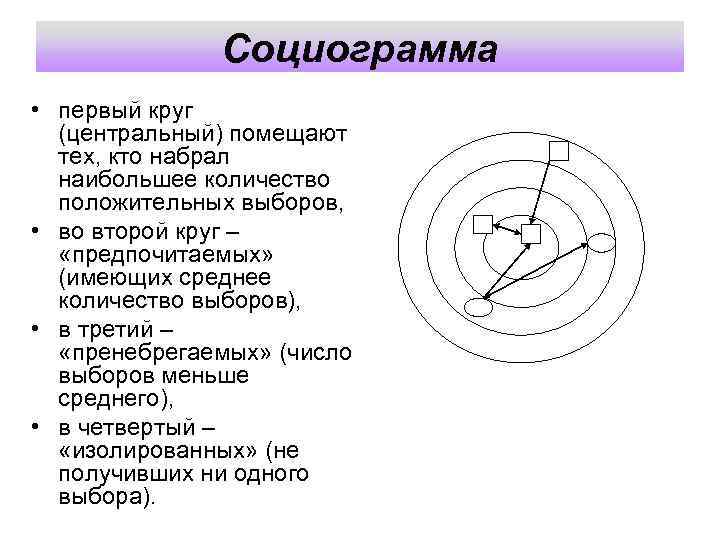 Социограмма

• первый круг (центральный) помещают тех, кто набрал наибольшее количество положительных выборов,
• во второй круг – «предпочитаемых» (имеющих среднее количество выборов),
• в третий – «пренебрегаемых» (число выборов меньше среднего),
• в четвертый – «изолированных» (не получивших ни одного выбора).